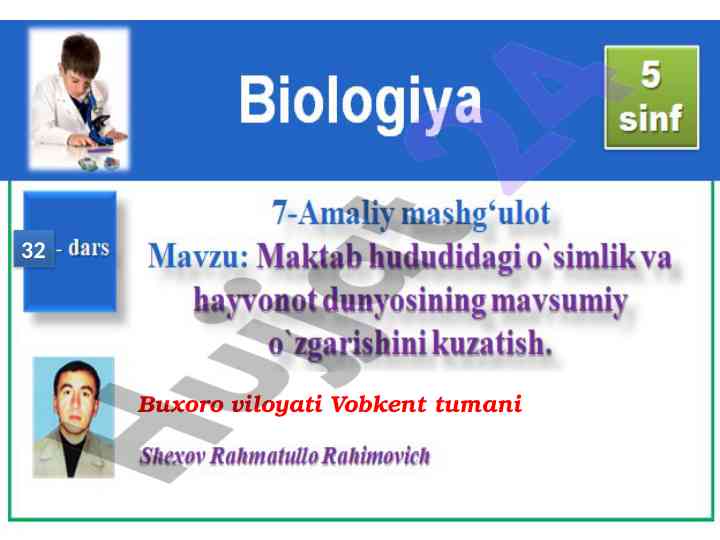 Biologiya

5 sinf

32 - dars

7-Amaliy mashg‘ulot

Mavzu: Maktab hududidagi o`simlik va hayvonot dunyosining mavsumiy o`zgarishini kuzatish.

Buxoro viloyati Vobkent tumani

Shexov Rahmatullo Rahimovich

Hujjat 24